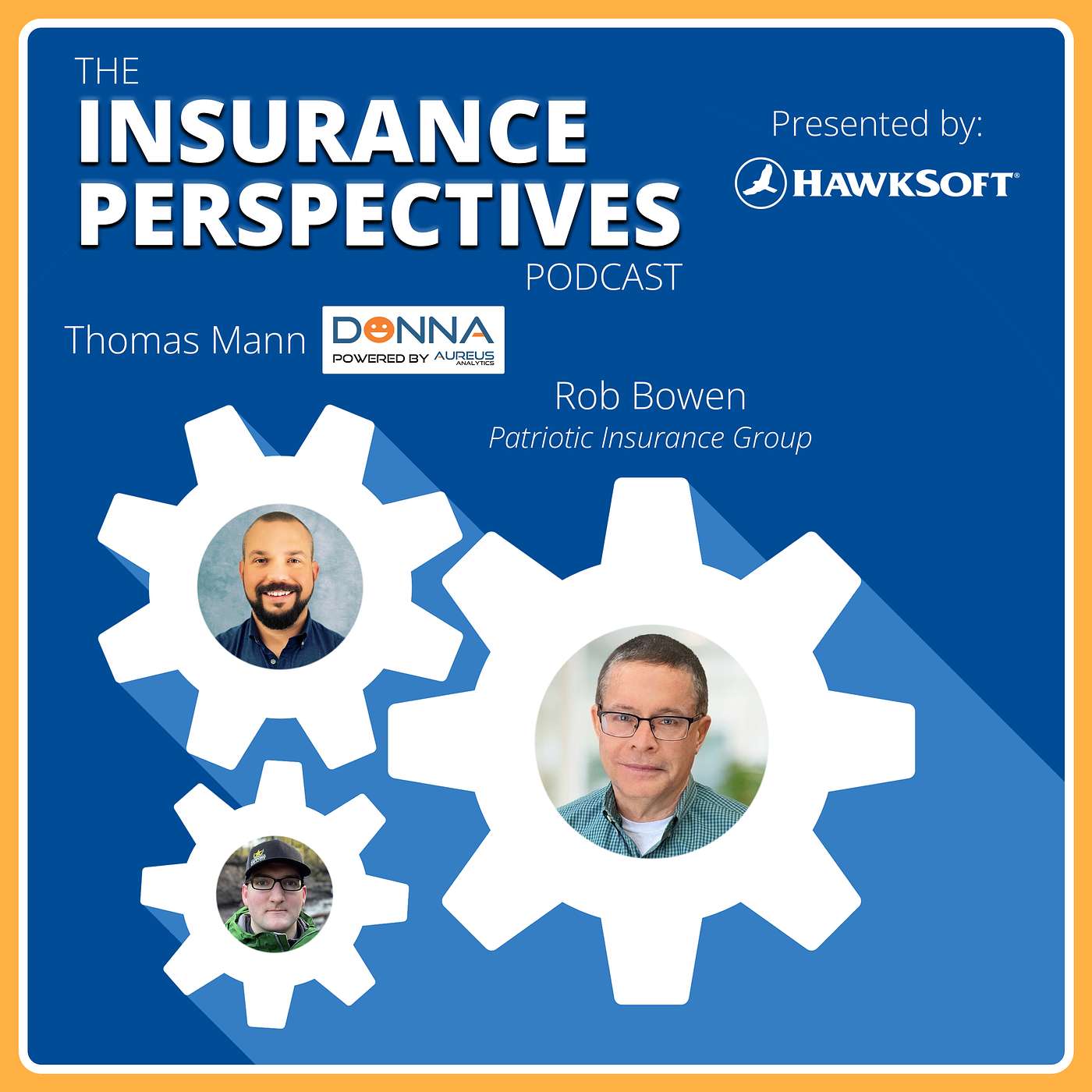 THE
INSURANCE
PERSPECTIVES
PODCAST

Presented by:
HAWKSOFT®

Thomas Mann
DONNA
POWERED BY AUREUS ANALYTICS

Rob Bowen
Patriotic Insurance Group